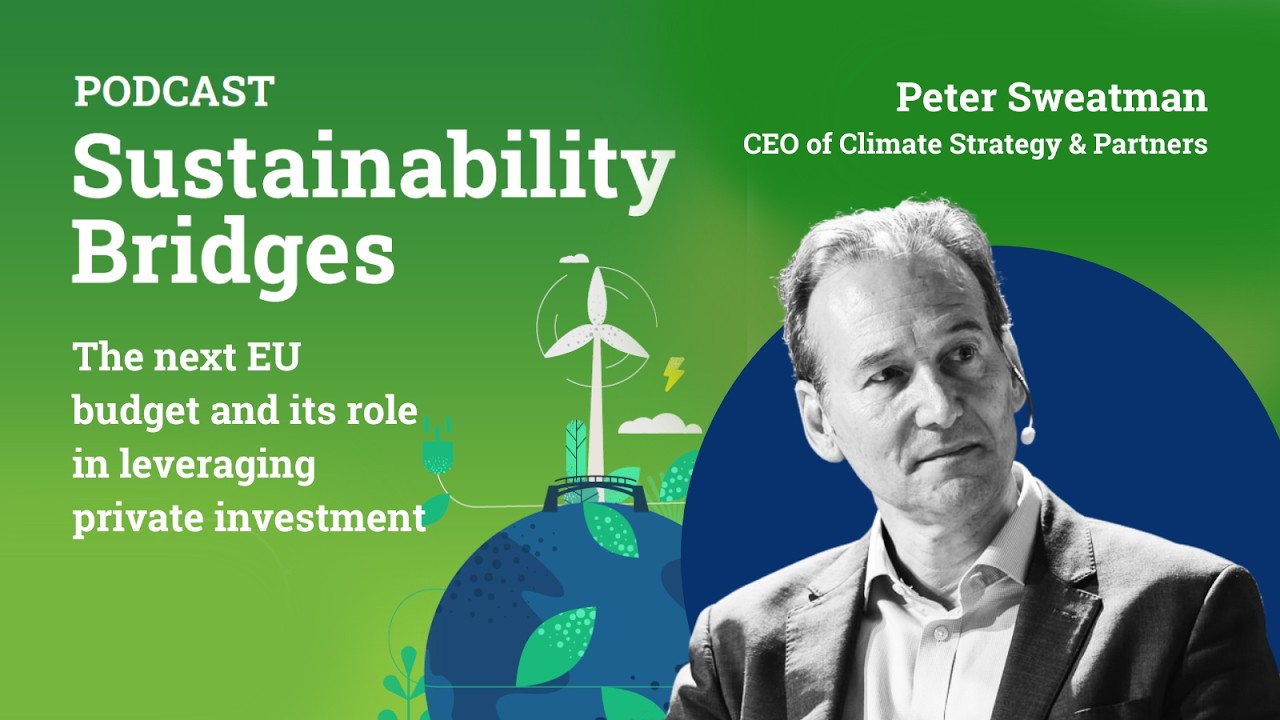 PODCAST
Sustainability Bridges

The next EU budget and its role in leveraging private investment

Peter Sweatman
CEO of Climate Strategy & Partners